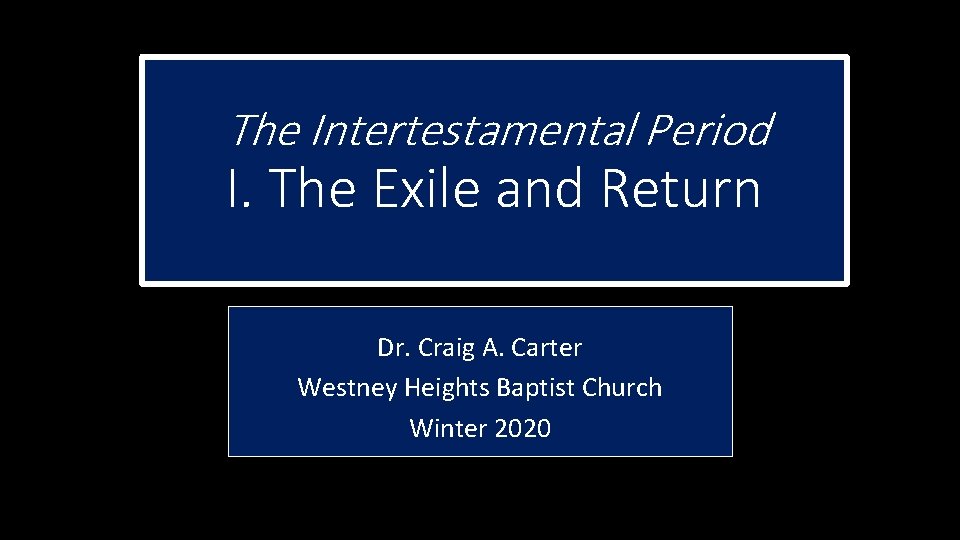 The Intertestamental Period
I. The Exile and Return

Dr. Craig A. Carter
Westney Heights Baptist Church
Winter 2020